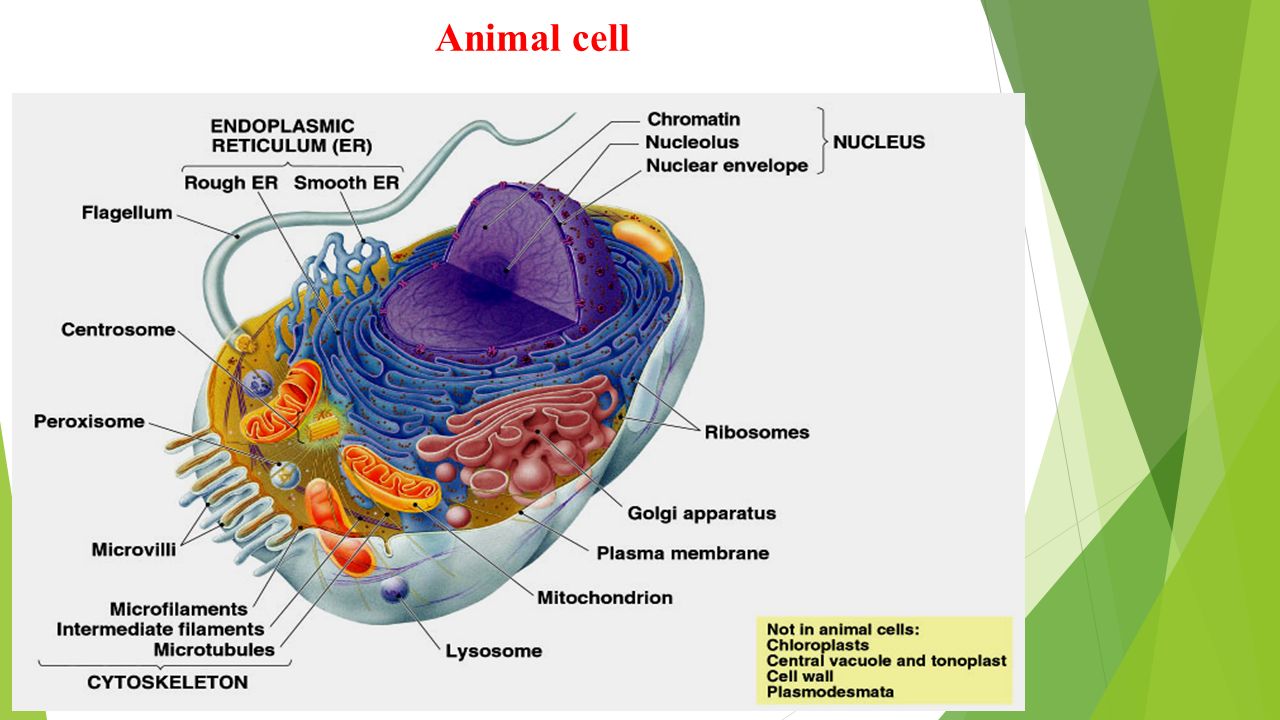 Animal cell

ENDOPLASMIC RETICULUM (ER)

Rough ER

Smooth ER

Flagellum

Centrosome

Peroxisome

Microvilli

Microfilaments

Intermediate filaments

Microtubules

CYTOSKELETON

Chromatin

Nucleolus

Nuclear envelope

NUCLEUS

Ribosomes

Golgi apparatus

Plasma membrane

Mitochondrion

Lysosome

Not in animal cells:
Chloroplasts
Central vacuole and tonoplast
Cell wall
Plasmodesmata